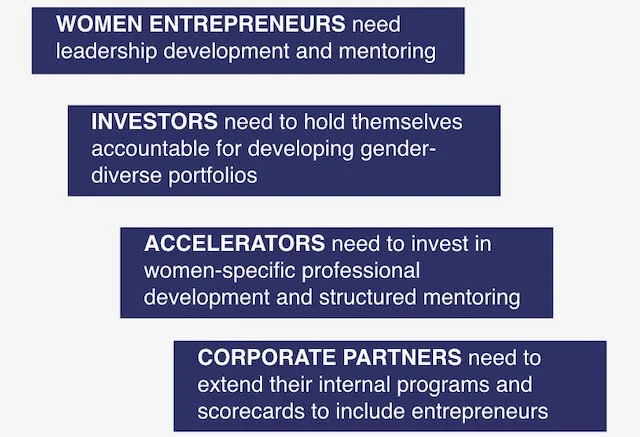 WOMEN ENTREPRENEURS need leadership development and mentoring

INVESTORS need to hold themselves accountable for developing gender-diverse portfolios

ACCELERATORS need to invest in women-specific professional development and structured mentoring

CORPORATE PARTNERS need to extend their internal programs and scorecards to include entrepreneurs